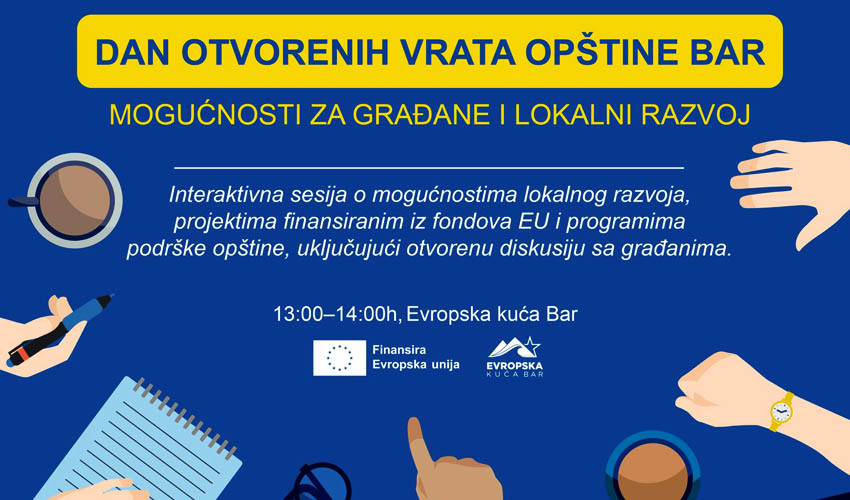 DAN OTVORENIH VRATA OPŠTINE BAR

MOGUĆNOSTI ZA GRAĐANE I LOKALNI RAZVOJ

Interaktivna sesija o mogućnostima lokalnog razvoja, projektima finansiranim iz fondova EU i programima podrške opštine, uključujući otvorenu diskusiju sa građanima.

13:00–14:00h, Evropska kuća Bar

Finansira Evropska unija

EVROPSKA KUĆA BAR